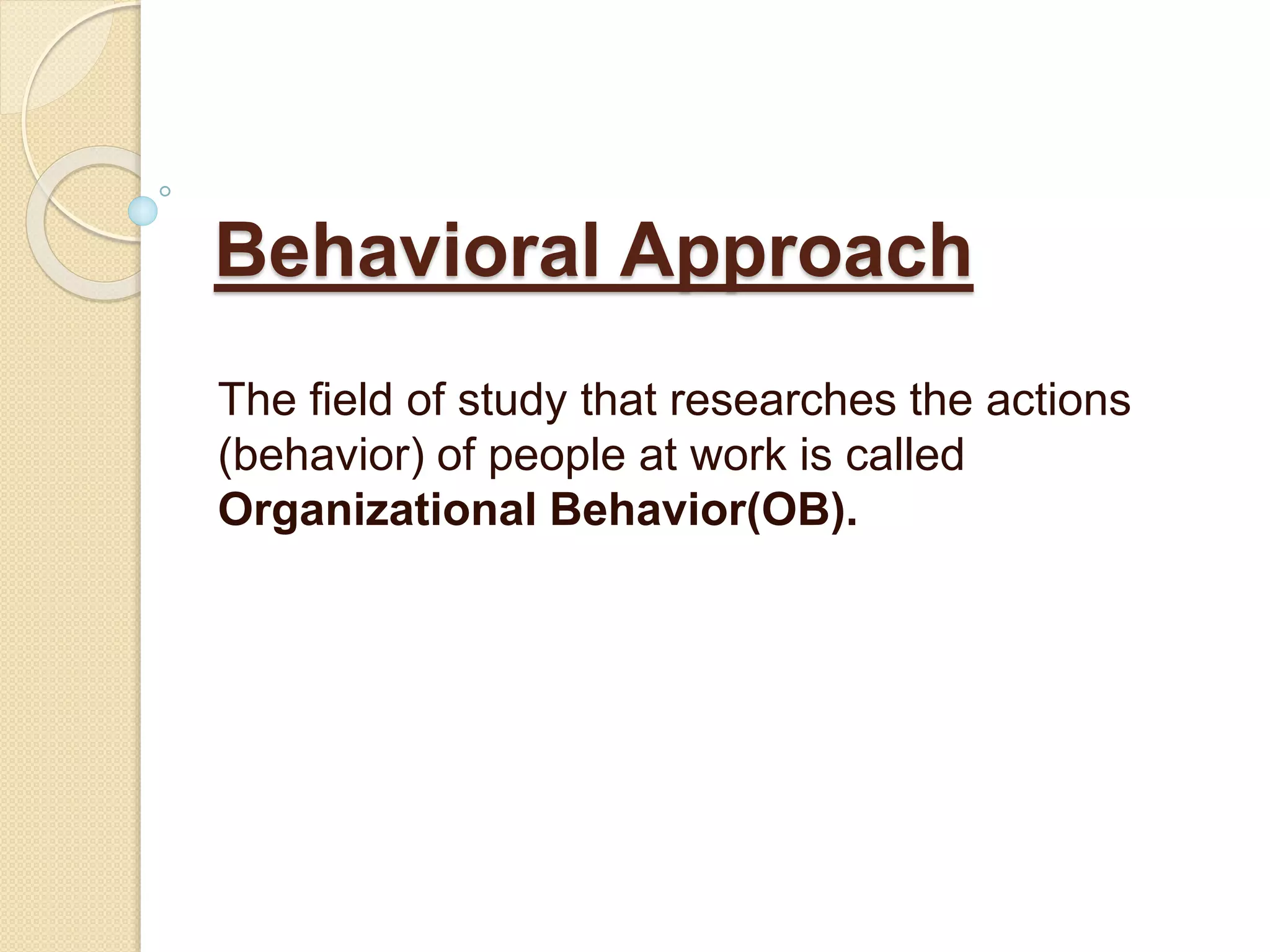 Behavioral Approach

The field of study that researches the actions (behavior) of people at work is called Organizational Behavior(OB).